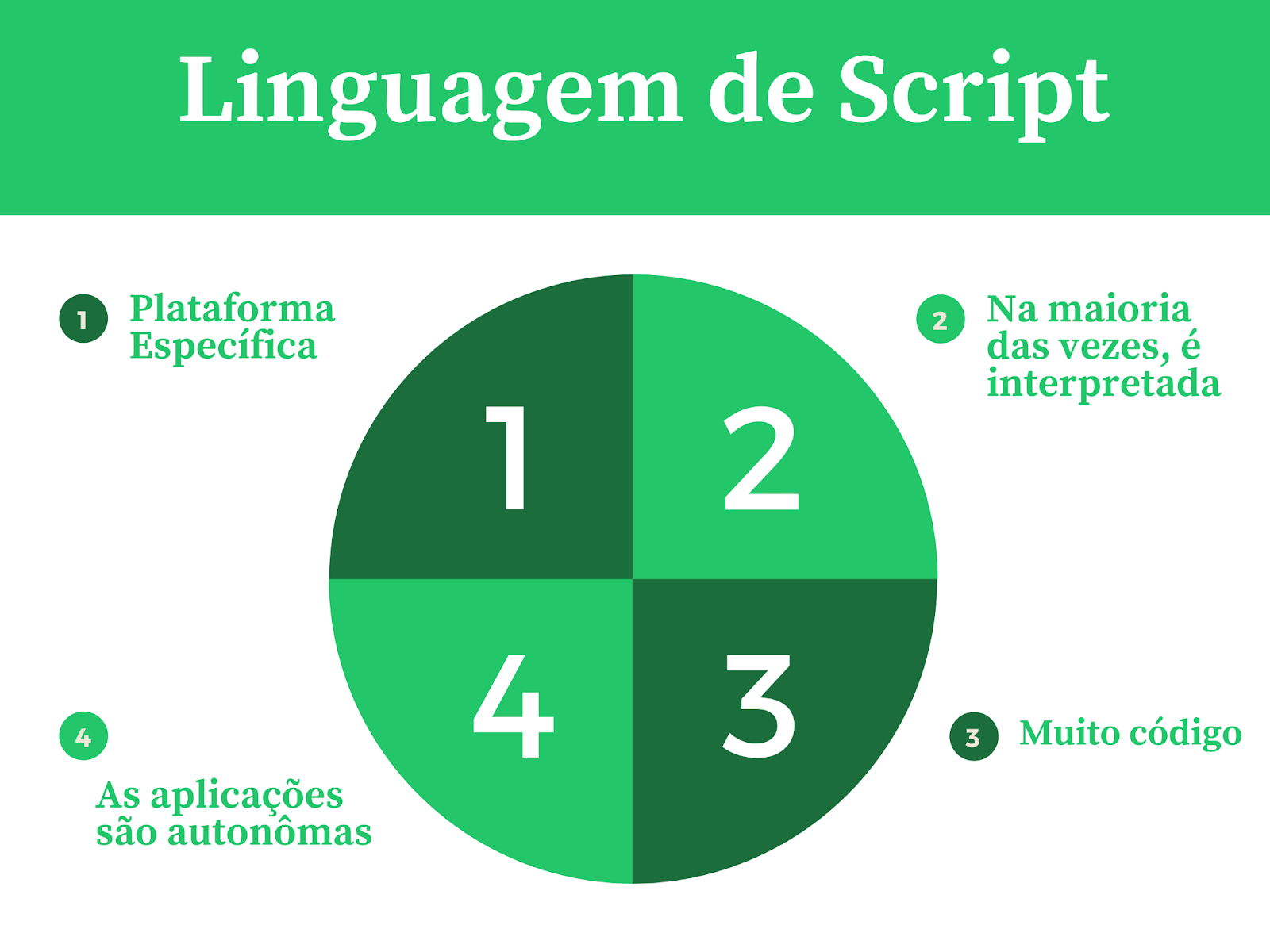 Linguagem de Script

1 Plataforma Específica

2 Na maioria das vezes, é interpretada

1

2

4

3

3 Muito código

4

As aplicações são autonômas